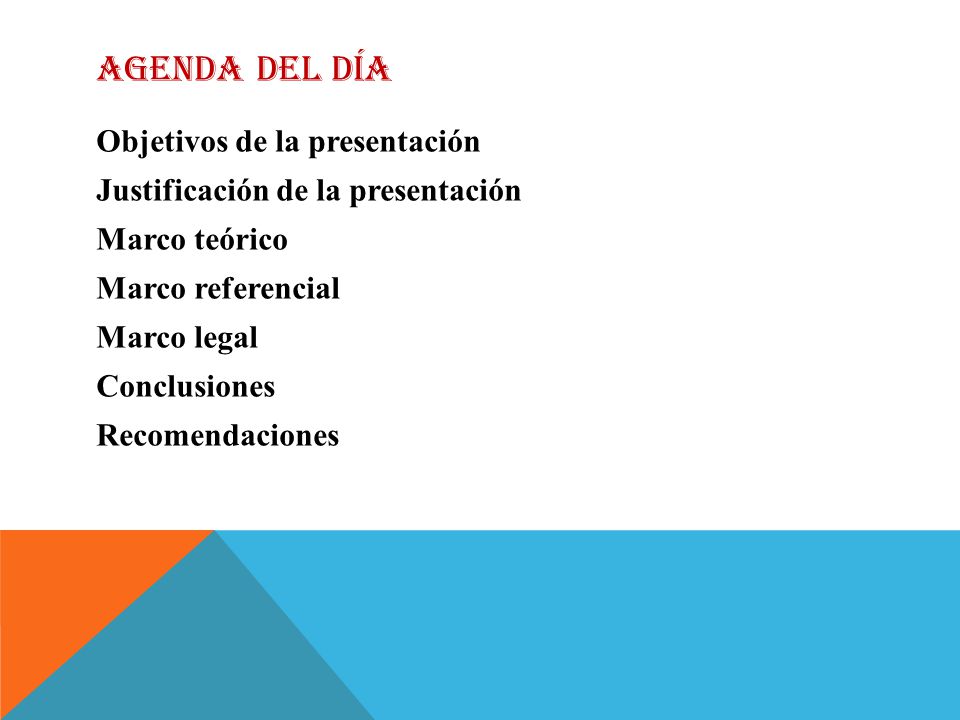 AGENDA DEL DÍA

Objetivos de la presentación
Justificación de la presentación
Marco teórico
Marco referencial
Marco legal
Conclusiones
Recomendaciones